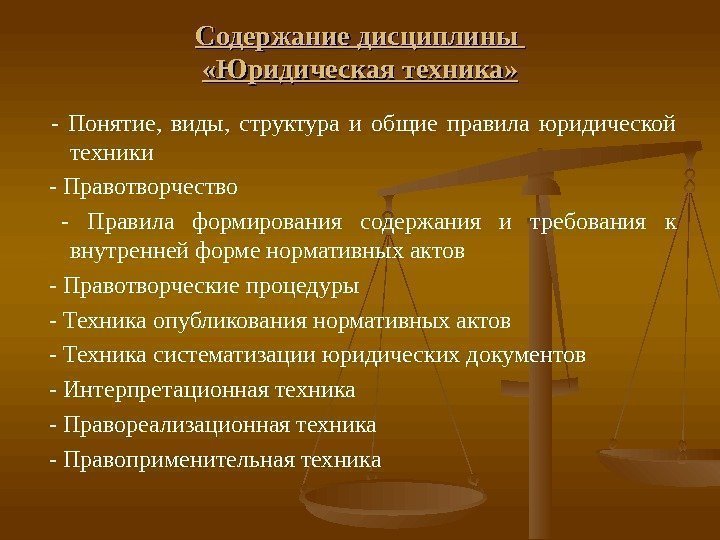 Содержание дисциплины «Юридическая техника»

- Понятие, виды, структура и общие правила юридической техники

- Правотворчество

- Правила формирования содержания и требования к внутренней форме нормативных актов

- Правотворческие процедуры

- Техника опубликования нормативных актов

- Техника систематизации юридических документов

- Интерпретационная техника

- Правореализационная техника

- Правоприменительная техника